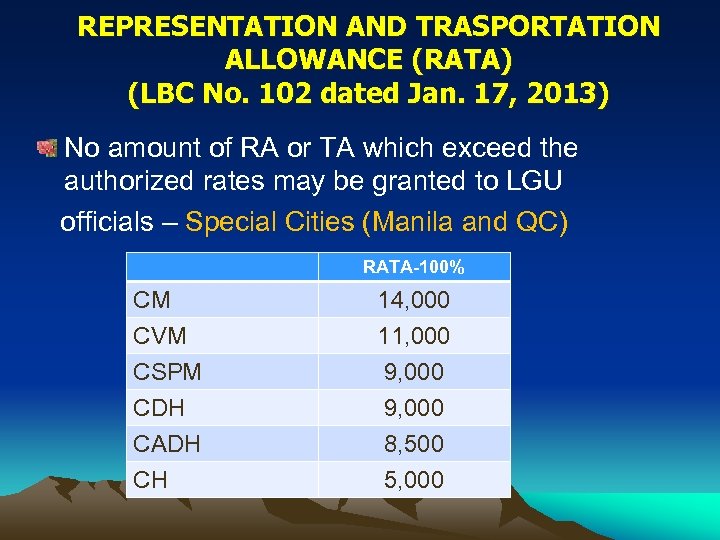 REPRESENTATION AND TRASPORTATION ALLOWANCE (RATA)
(LBC No. 102 dated Jan. 17, 2013)

No amount of RA or TA which exceed the authorized rates may be granted to LGU officials – Special Cities (Manila and QC)

| | RATA-100% |
|---|---|
| CM | 14,000 |
| CVM | 11,000 |
| CSPM | 9,000 |
| CDH | 9,000 |
| CADH | 8,500 |
| CH | 5,000 |